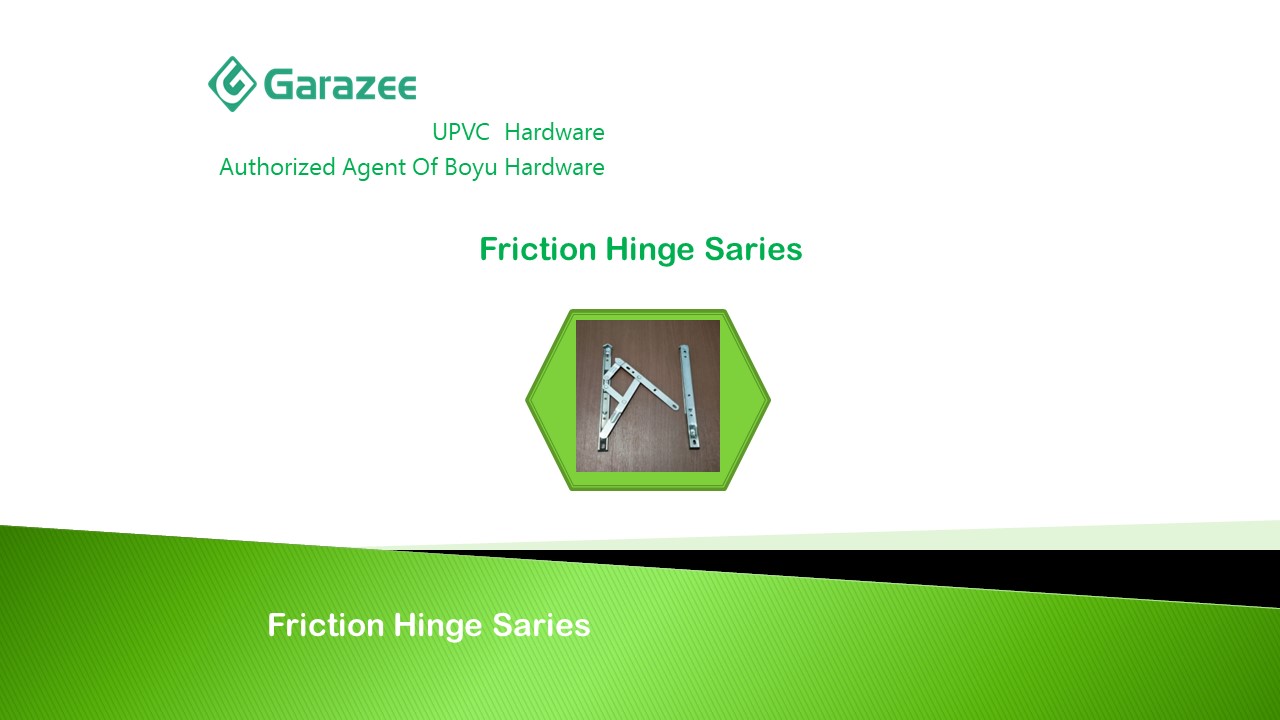 Garazee

UPVC Hardware
Authorized Agent Of Boyu Hardware

Friction Hinge Saries

Friction Hinge Saries